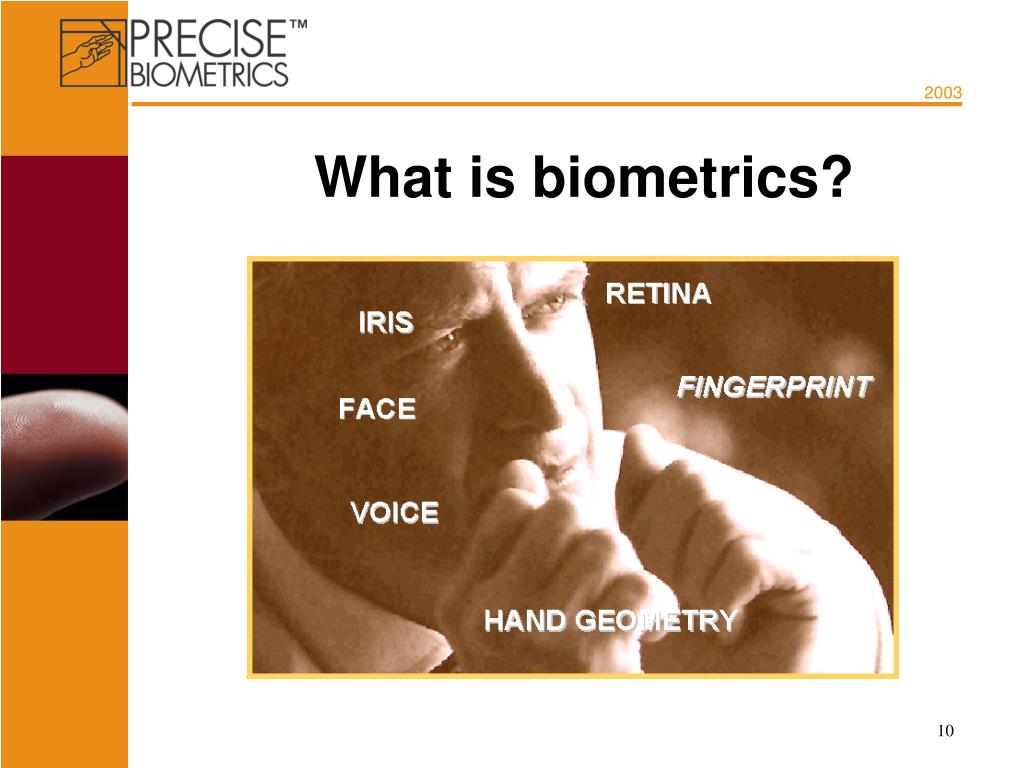 PRECISE™
BIOMETRICS

2003

What is biometrics?

RETINA

IRIS

FINGERPRINT

FACE

VOICE

HAND GEOMETRY

10